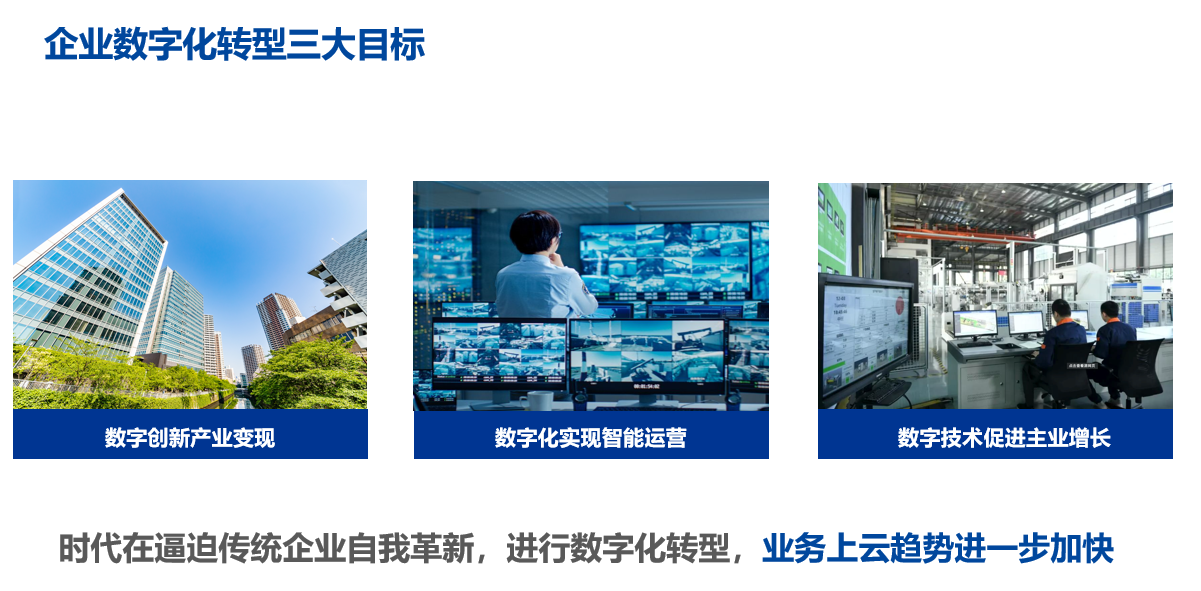 企业数字化转型三大目标

数字创新产业变现

数字化实现智能运营

数字技术促进主业增长

时代在逼迫传统企业自我革新，进行数字化转型，业务上云趋势进一步加快